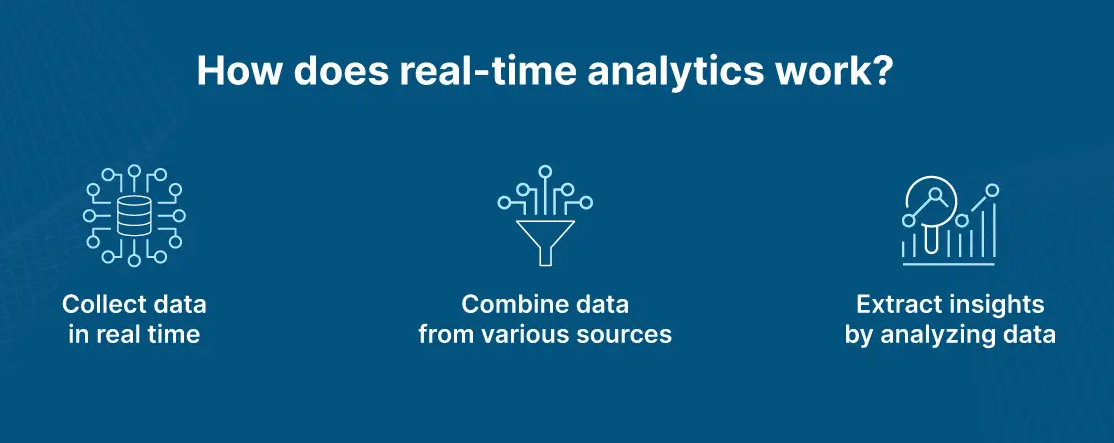 How does real-time analytics work?

Collect data in real time

Combine data from various sources

Extract insights by analyzing data